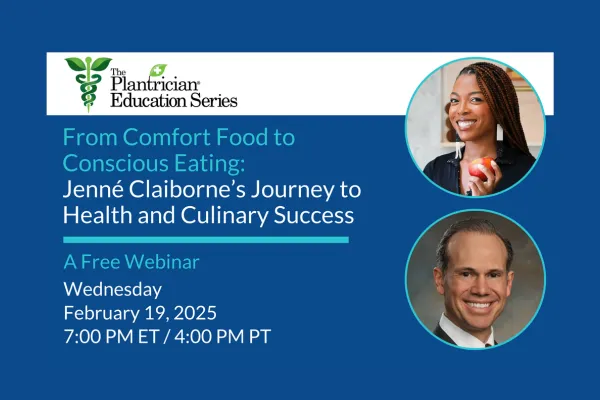 The Plantrician® Education Series

From Comfort Food to Conscious Eating: Jenné Claiborne's Journey to Health and Culinary Success

A Free Webinar

Wednesday
February 19, 2025
7:00 PM ET / 4:00 PM PT